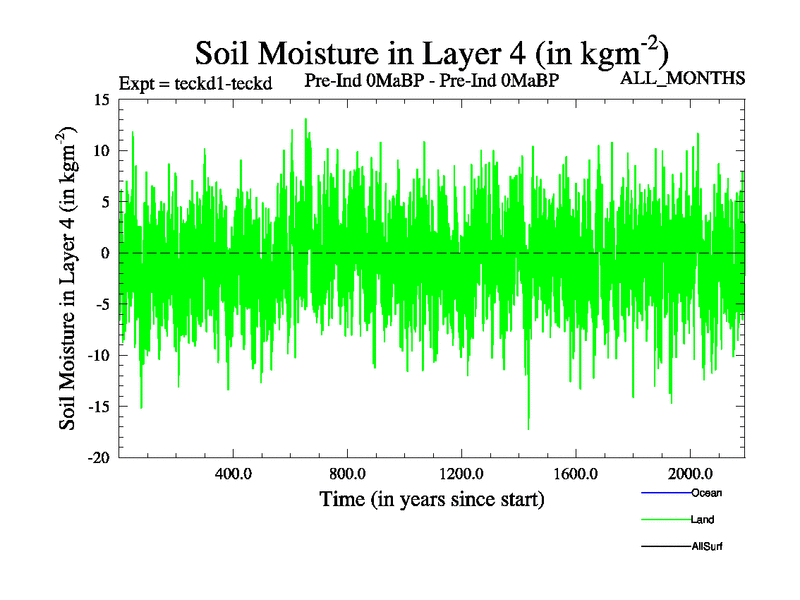 Soil Moisture in Layer 4 (in kgm$^{-2}$)

Expt = teckd1-teckd

Pre-Ind 0MaBP - Pre-Ind 0MaBP

ALL_MONTHS

Soil Moisture in Layer 4 (in kgm$^{-2}$)

15
10
5
0
-5
-10
-15
-20

400.0
800.0
1200.0
1600.0
2000.0

Time (in years since start)

Ocean

Land

AllSurf